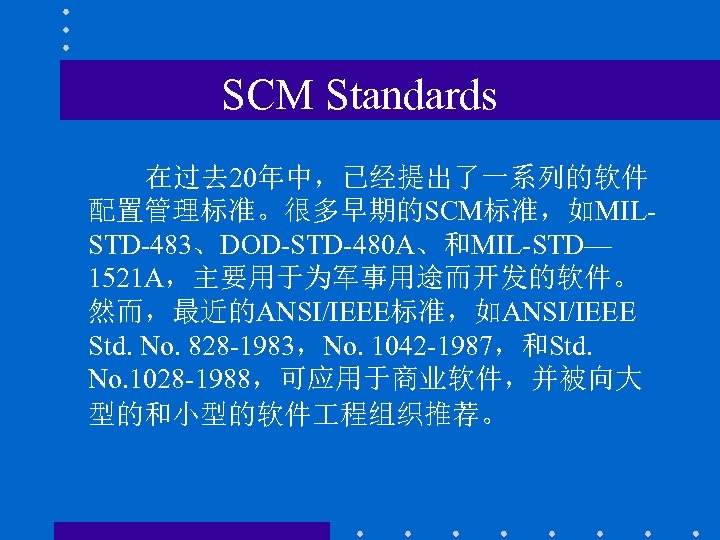 SCM Standards

在过去20年中，已经提出了一系列的软件配置管理标准。很多早期的SCM标准，如MIL-STD-483、DOD-STD-480A、和MIL-STD—1521A，主要用于为军事用途而开发的软件。然而，最近的ANSI/IEEE标准，如ANSI/IEEE Std. No. 828-1983，No. 1042-1987，和Std. No.1028-1988，可应用于商业软件，并被向大型的和小型的软件工程组织推荐。